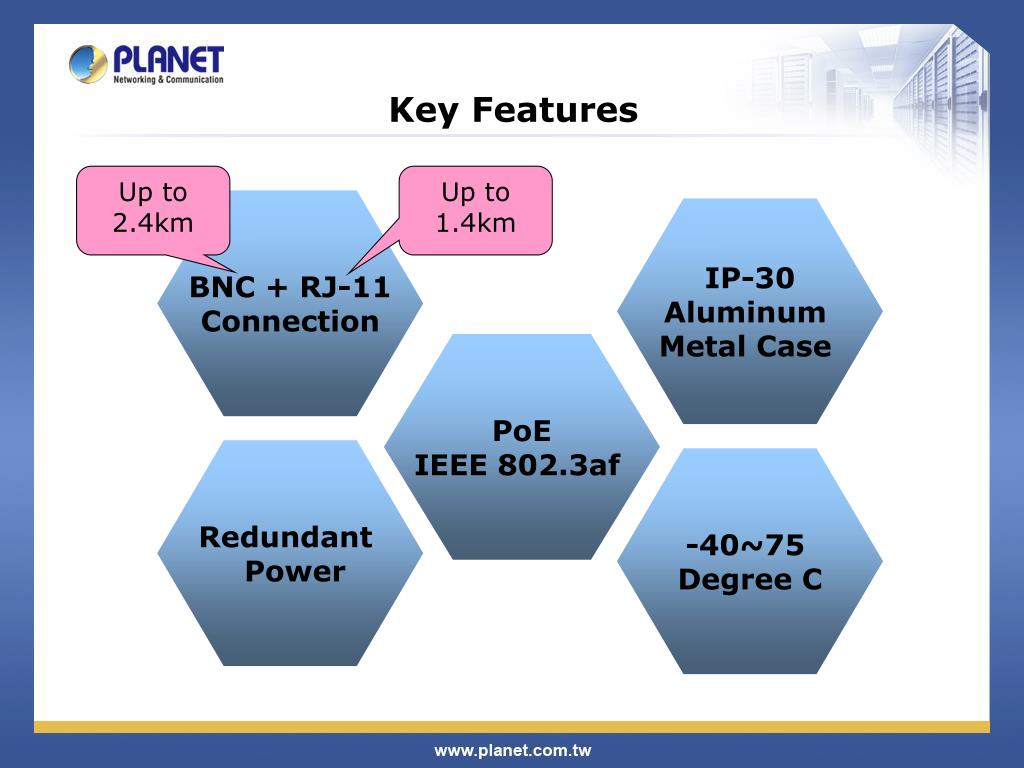 PLANET
Networking & Communication

Key Features

Up to 2.4km

Up to 1.4km

BNC + RJ-11 Connection

IP-30 Aluminum Metal Case

PoE IEEE 802.3af

Redundant Power

-40~75 Degree C

www.planet.com.tw